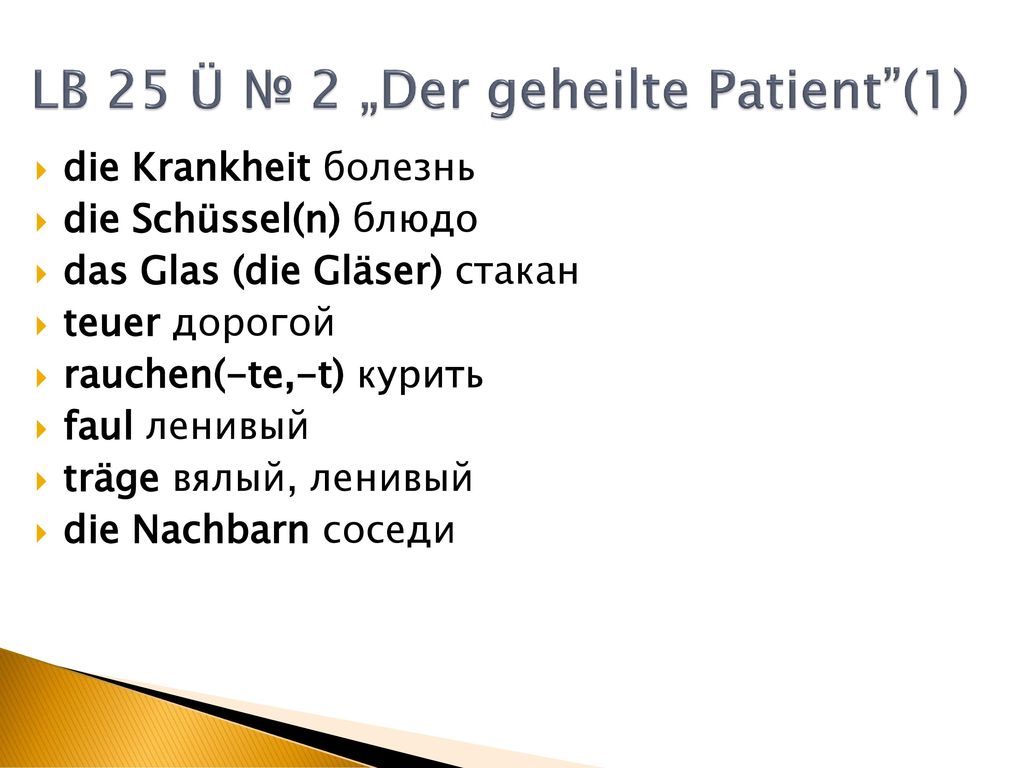 LB 25 Ü № 2 „Der geheilte Patient”(1)

die Krankheit болезнь
die Schüssel(n) блюдо
das Glas (die Gläser) стакан
teuer дорогой
rauchen(-te,-t) курить
faul ленивый
träge вялый, ленивый
die Nachbarn соседи